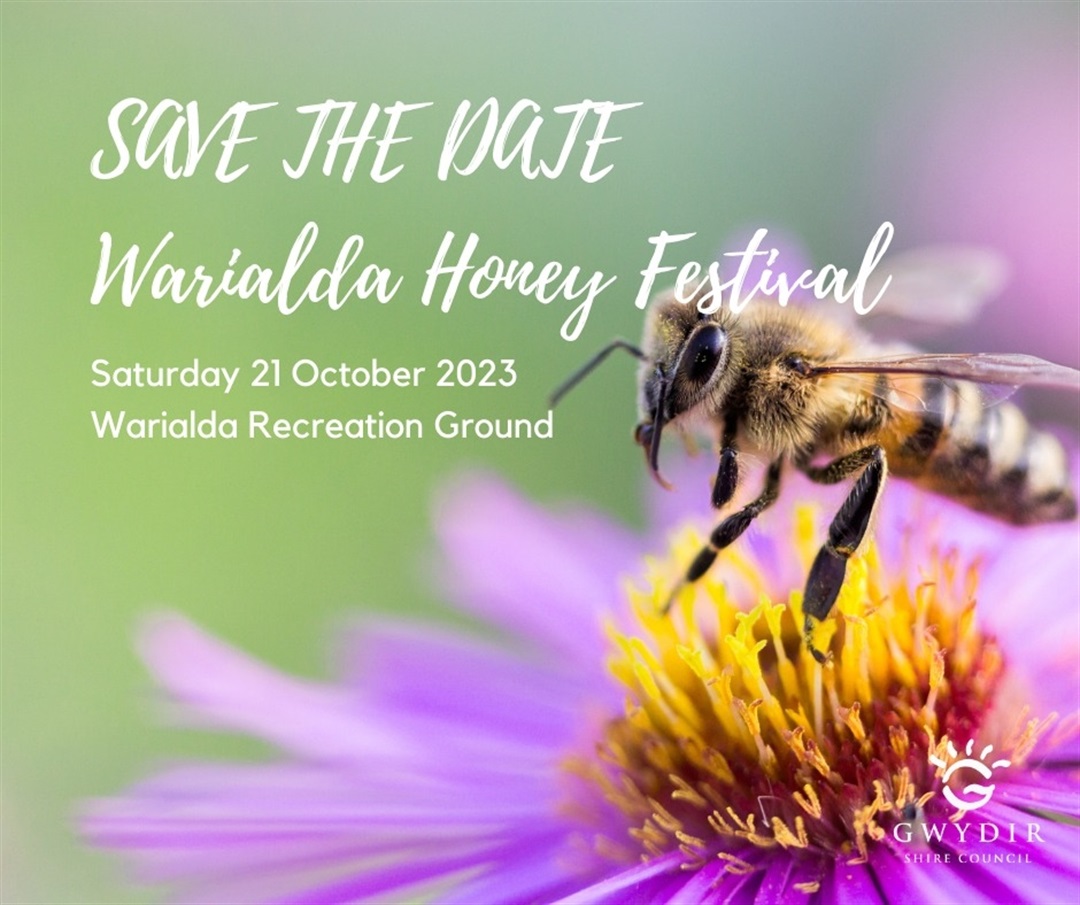 SAVE THE DATE
Warialda Honey Festival

Saturday 21 October 2023
Warialda Recreation Ground

GWYDIR
SHIRE COUNCIL